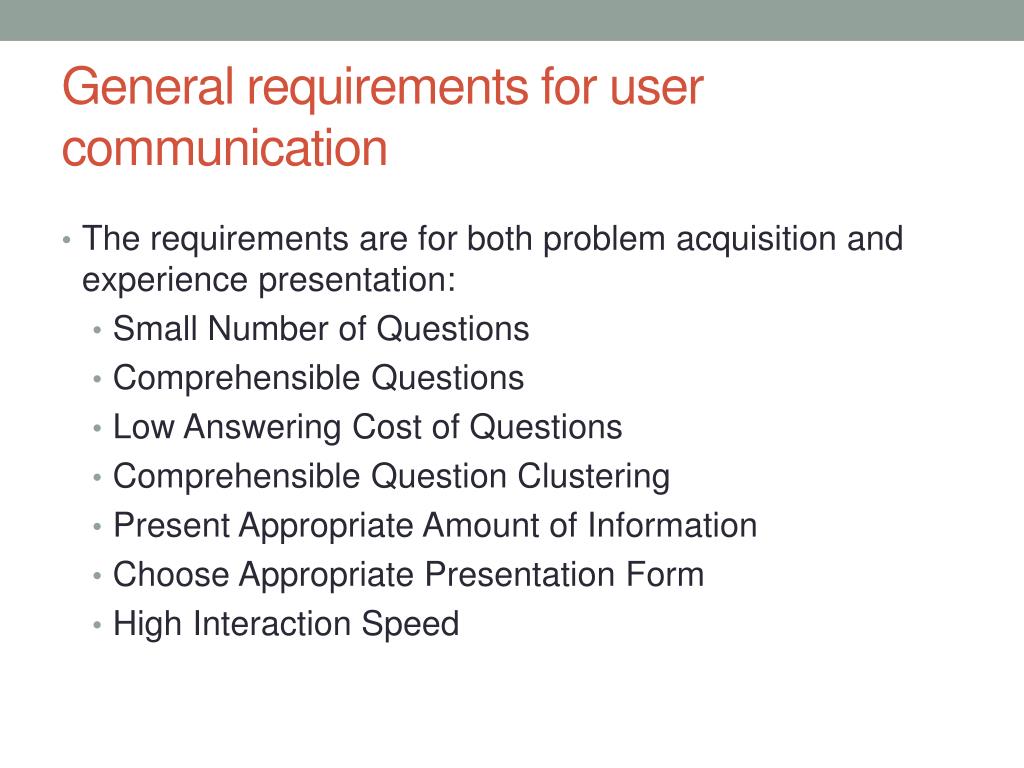 General requirements for user communication

• The requirements are for both problem acquisition and experience presentation:
  • Small Number of Questions
  • Comprehensible Questions
  • Low Answering Cost of Questions
  • Comprehensible Question Clustering
  • Present Appropriate Amount of Information
  • Choose Appropriate Presentation Form
  • High Interaction Speed